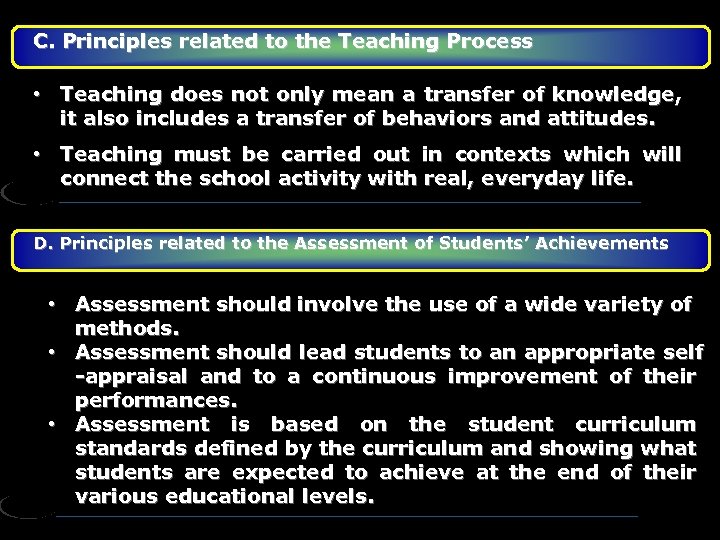 C. Principles related to the Teaching Process

• Teaching does not only mean a transfer of knowledge, it also includes a transfer of behaviors and attitudes.

• Teaching must be carried out in contexts which will connect the school activity with real, everyday life.

D. Principles related to the Assessment of Students' Achievements

• Assessment should involve the use of a wide variety of methods.
• Assessment should lead students to an appropriate self -appraisal and to a continuous improvement of their performances.
• Assessment is based on the student curriculum standards defined by the curriculum and showing what students are expected to achieve at the end of their various educational levels.